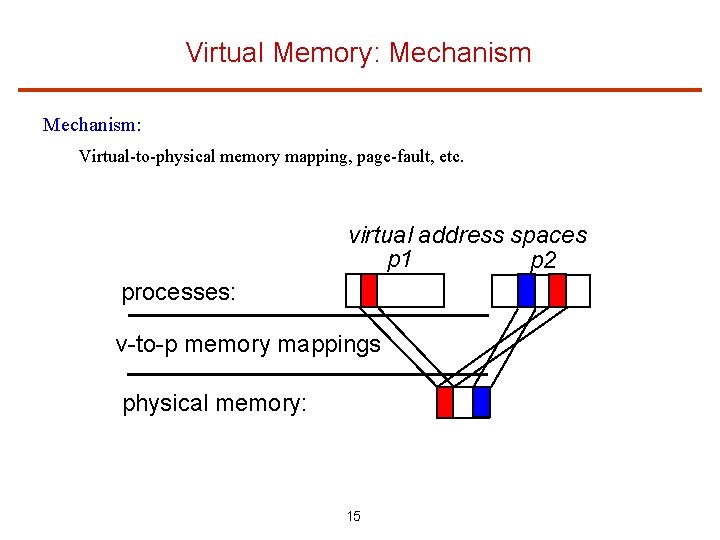 Virtual Memory: Mechanism

Mechanism:

Virtual-to-physical memory mapping, page-fault, etc.

virtual address spaces

p1

p2

processes:

v-to-p memory mappings

physical memory:

15